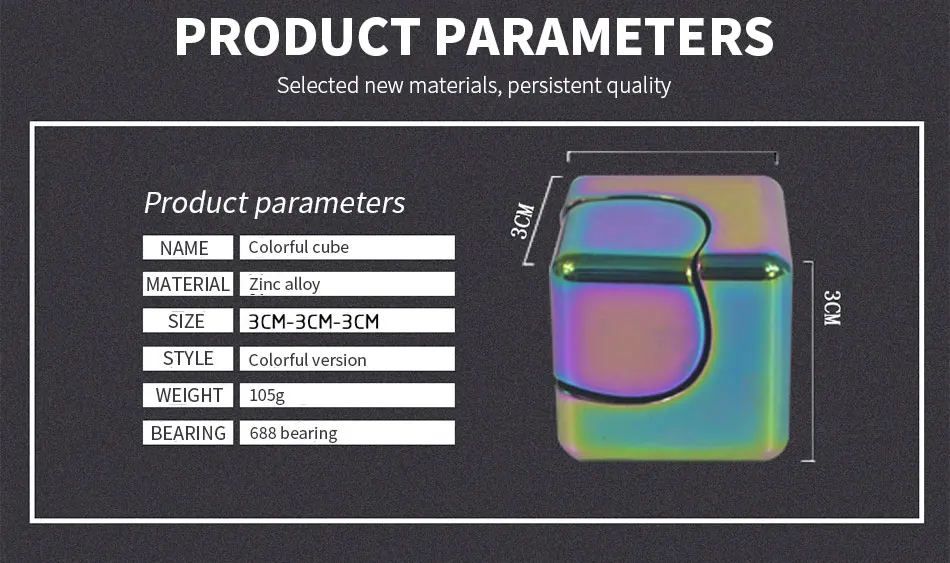 PRODUCT PARAMETERS

Selected new materials, persistent quality

Product parameters

| NAME | Colorful cube |
|---|---|
| MATERIAL | Zinc alloy |
| SIZE | 3CM-3CM-3CM |
| STYLE | Colorful version |
| WEIGHT | 105g |
| BEARING | 688 bearing |

3CM

3CM